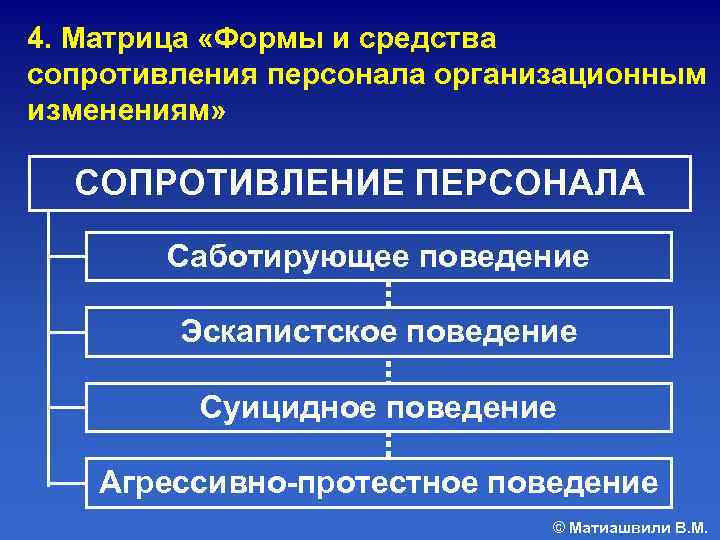 4. Матрица «Формы и средства сопротивления персонала организационным изменениям»

СОПРОТИВЛЕНИЕ ПЕРСОНАЛА

Саботирующее поведение

Эскапистское поведение

Суицидное поведение

Агрессивно-протестное поведение

© Матиашвили В.М.